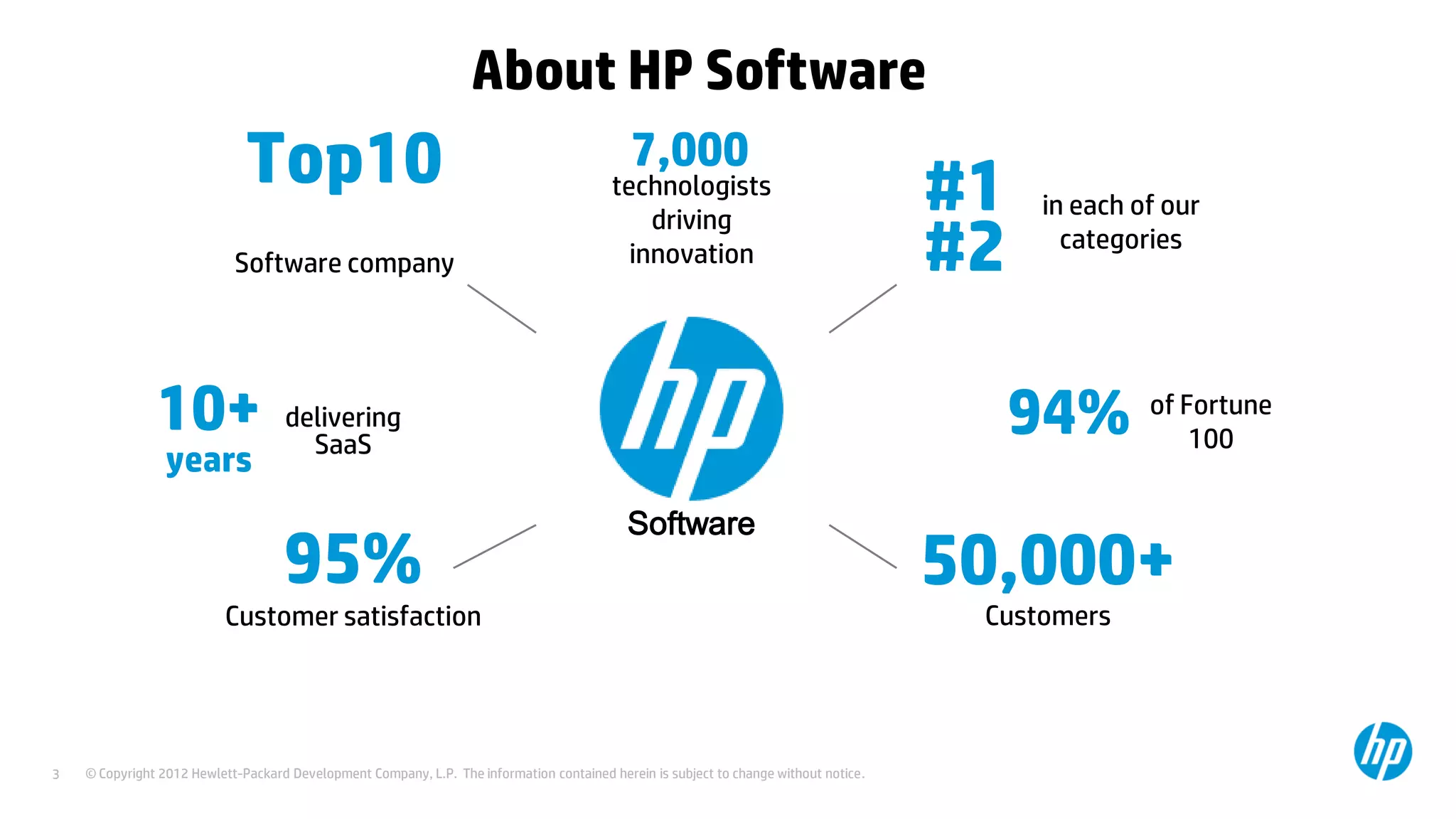 About HP Software

Top10

Software company

7,000
technologists driving innovation

#1
#2
in each of our categories

10+
years
delivering SaaS

hp
Software

94% of Fortune 100

95%
Customer satisfaction

50,000+
Customers

3 © Copyright 2012 Hewlett-Packard Development Company, L.P. The information contained herein is subject to change without notice.

hp